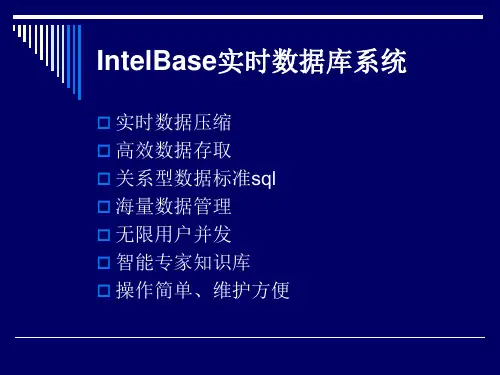 IntelBase实时数据库系统

实时数据压缩
高效数据存取
关系型数据标准sql
海量数据管理
无限用户并发
智能专家知识库
操作简单、维护方便